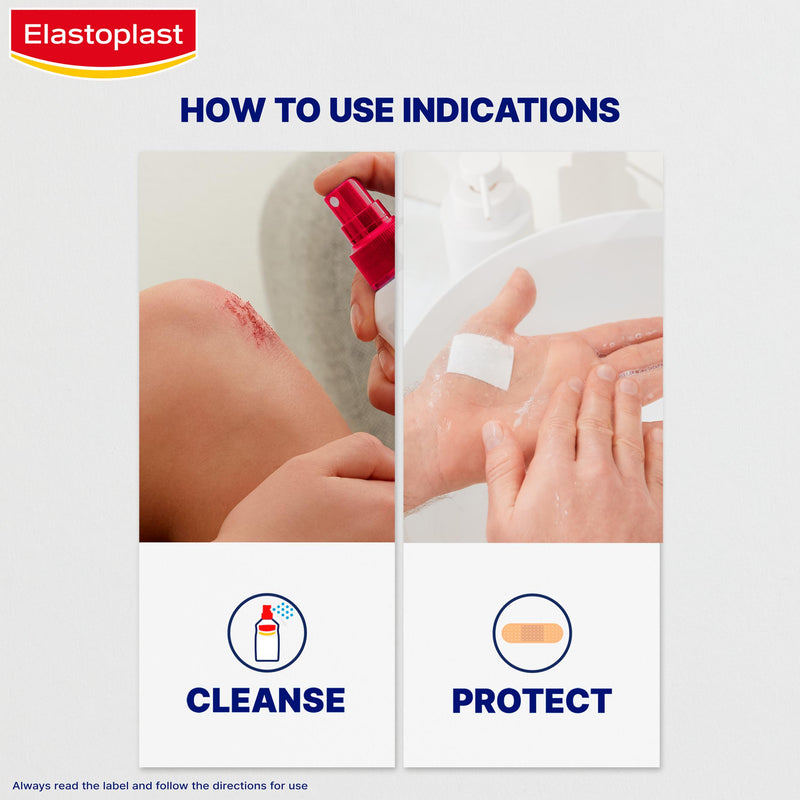 Elastoplast

HOW TO USE INDICATIONS

CLEANSE

PROTECT

Always read the label and follow the directions for use